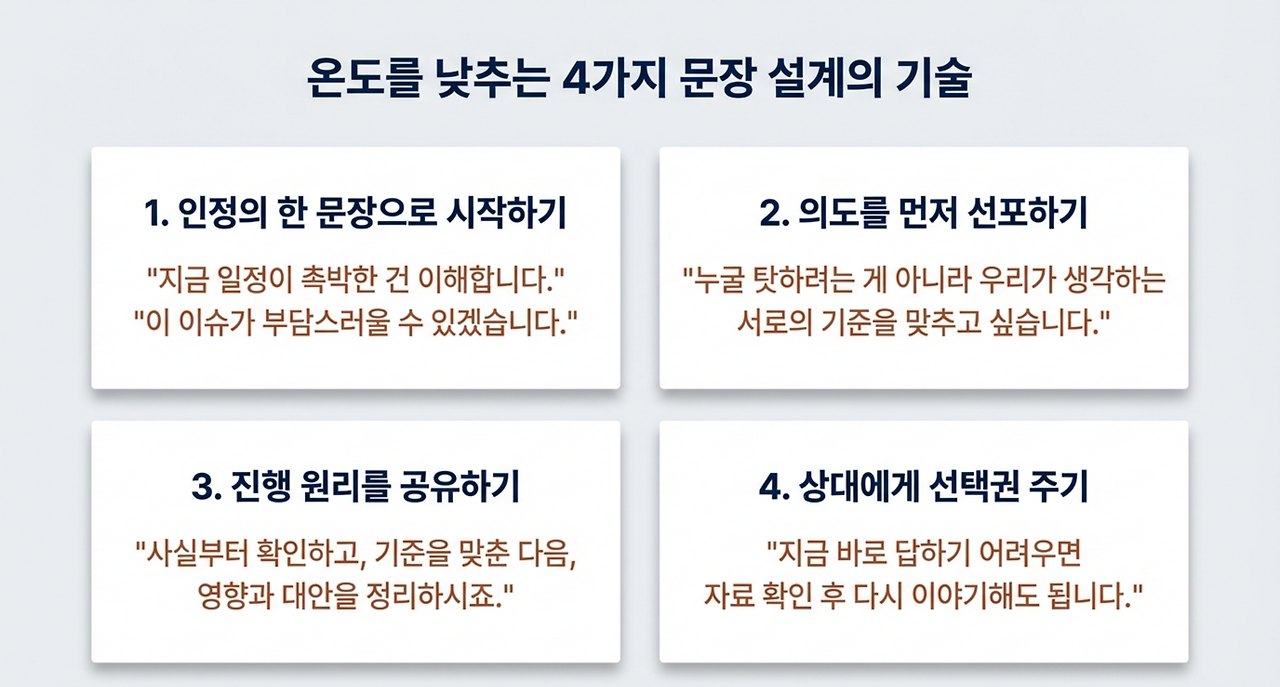 온도를 낮추는 4가지 문장 설계의 기술

1. 인정의 한 문장으로 시작하기

"지금 일정이 촉박한 건 이해합니다."
"이 이슈가 부담스러울 수 있겠습니다."

2. 의도를 먼저 선포하기

"누굴 탓하려는 게 아니라 우리가 생각하는 서로의 기준을 맞추고 싶습니다."

3. 진행 원리를 공유하기

"사실부터 확인하고, 기준을 맞춘 다음, 영향과 대안을 정리하시죠."

4. 상대에게 선택권 주기

"지금 바로 답하기 어려우면 자료 확인 후 다시 이야기해도 됩니다."